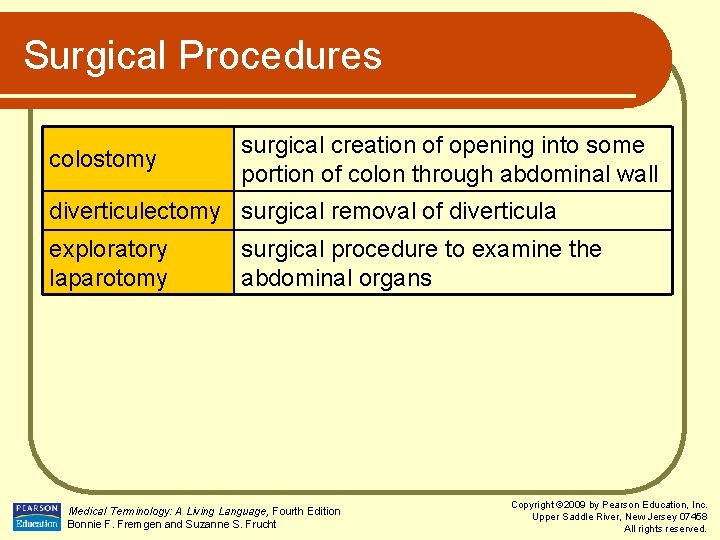 Surgical Procedures

| colostomy | surgical creation of opening into some portion of colon through abdominal wall |
|---|---|
| diverticulectomy | surgical removal of diverticula |
| exploratory laparotomy | surgical procedure to examine the abdominal organs |

PEARSON Education

Medical Terminology: A Living Language, Fourth Edition
Bonnie F. Fremgen and Suzanne S. Frucht

Copyright ©2009 by Pearson Education, Inc.
Upper Saddle River, New Jersey 07458
All rights reserved.